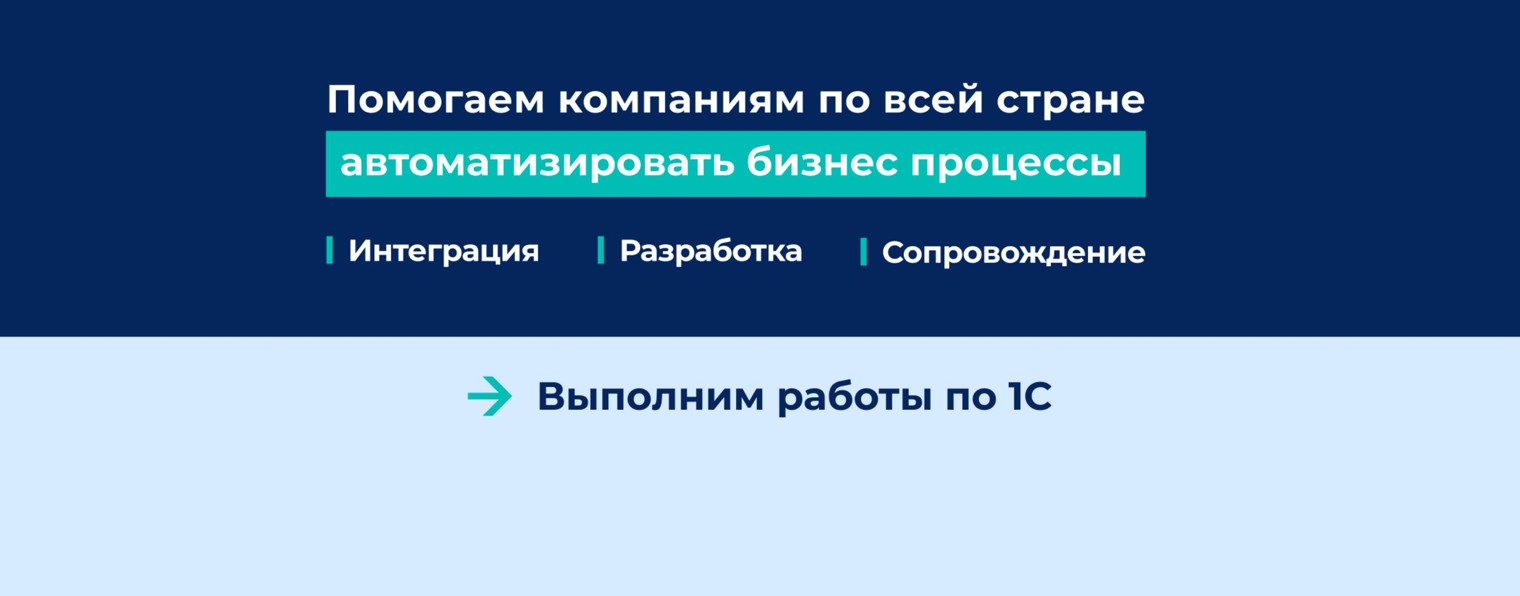 Помогаем компаниям по всей стране
автоматизировать бизнес процессы

Интеграция
Разработка
Сопровождение

Выполним работы по 1С